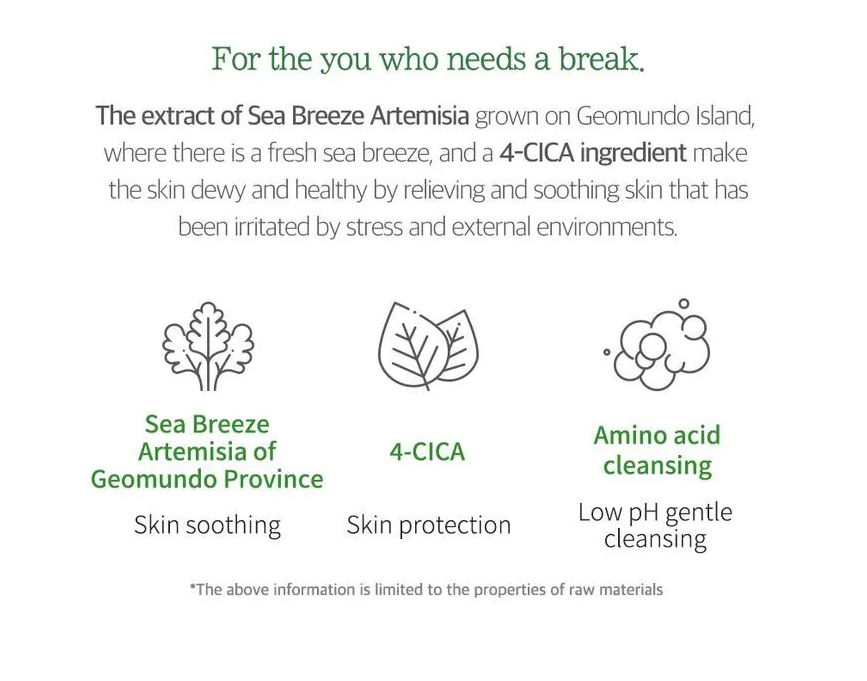 For the you who needs a break.

The extract of Sea Breeze Artemisia grown on Geomundo Island, where there is a fresh sea breeze, and a 4-CICA ingredient make the skin dewy and healthy by relieving and soothing skin that has been irritated by stress and external environments.

Sea Breeze Artemisia of Geomundo Province

Skin soothing

4-CICA

Skin protection

Amino acid cleansing

Low pH gentle cleansing

*The above information is limited to the properties of raw materials